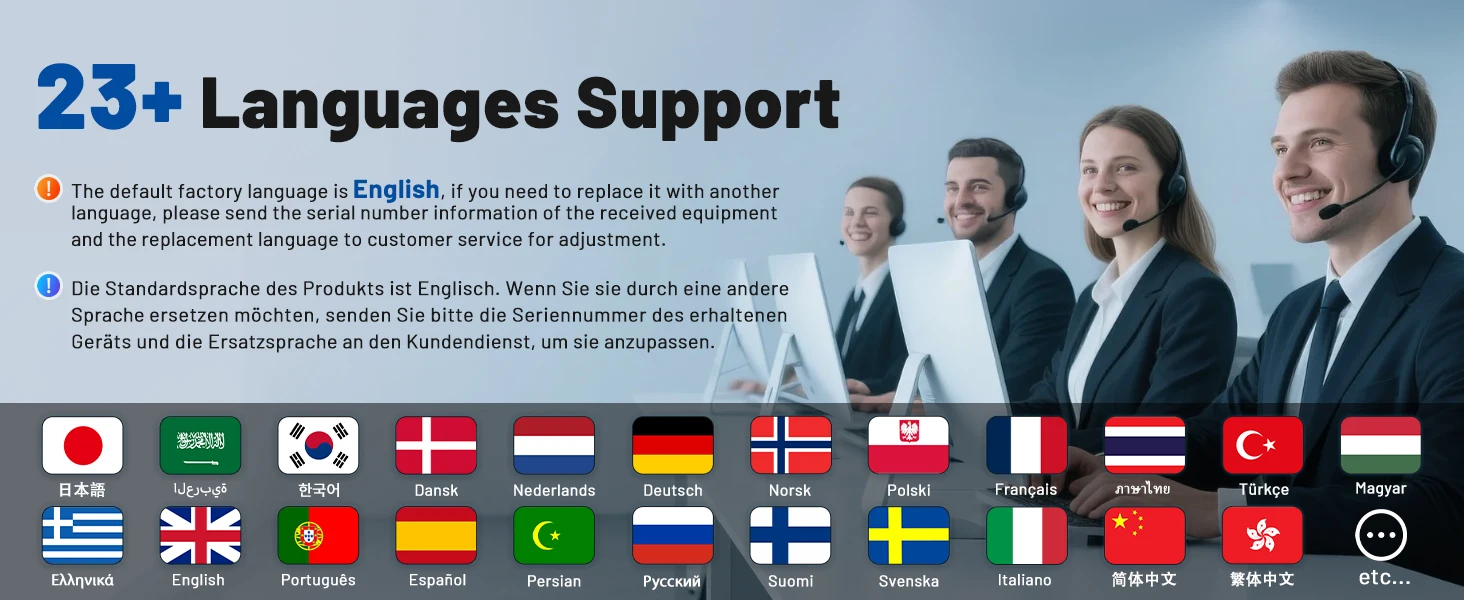 23+ Languages Support

The default factory language is English, if you need to replace it with another language, please send the serial number information of the received equipment and the replacement language to customer service for adjustment.

Die Standardsprache des Produkts ist Englisch. Wenn Sie sie durch eine andere Sprache ersetzen möchten, senden Sie bitte die Seriennummer des erhaltenen Geräts und die Ersatzsprache an den Kundendienst, um sie anzupassen.

日本語
العربية
한국어
Dansk
Nederlands
Deutsch
Norsk
Polski
Français
ภาษาไทย
Türkçe
Magyar
Ελληνικά
English
Português
Español
Persian
Русский
Suomi
Svenska
Italiano
简体中文
繁体中文
etc...